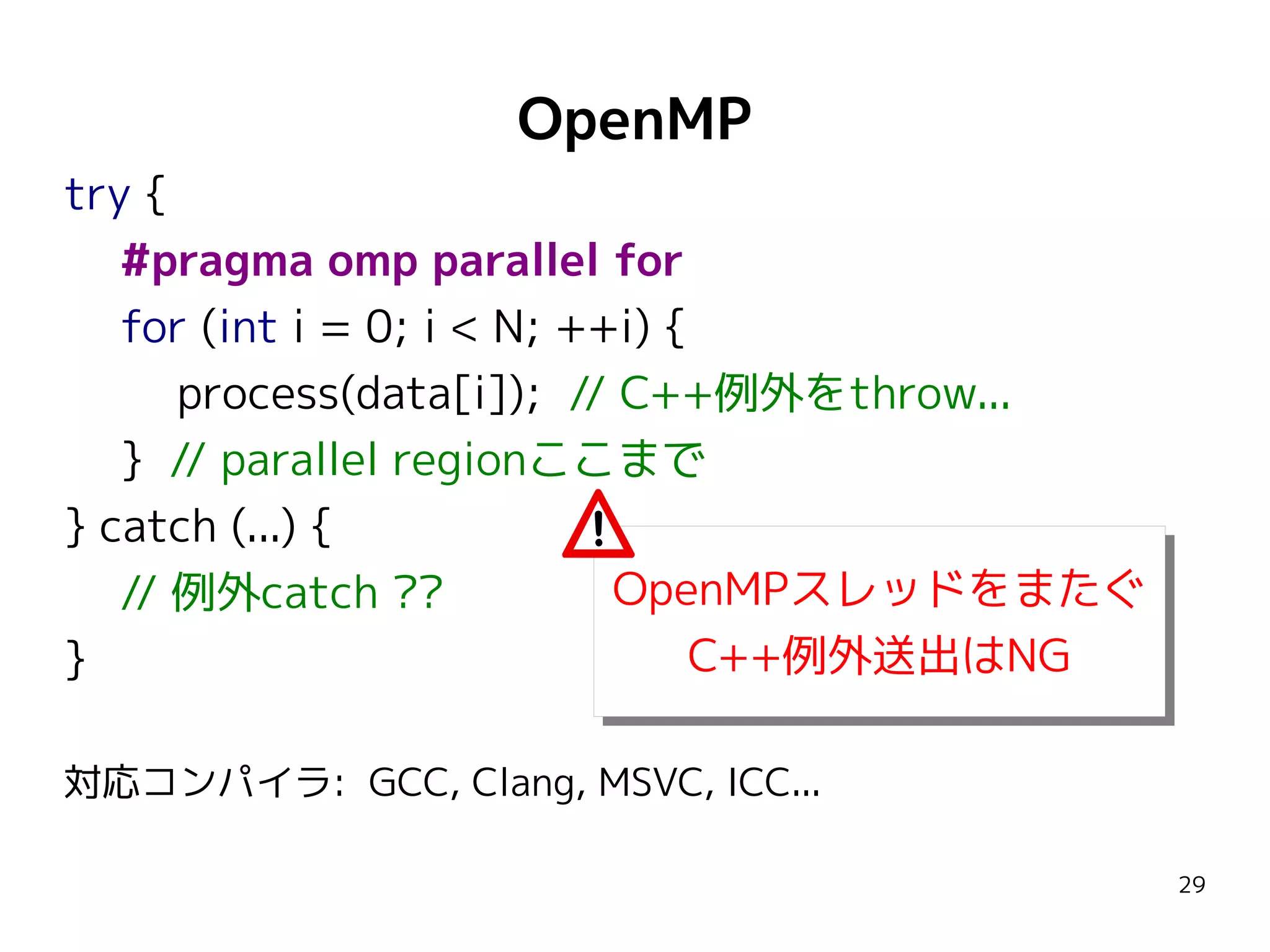 OpenMP

try {
#pragma omp parallel for
for (int i = 0; i < N; ++i) {
process(data[i]); // C++例外をthrow...
} // parallel regionここまで
} catch (...) {
// 例外catch ??
}

!

OpenMPスレッドをまたぐ
C++例外送出はNG

対応コンパイラ: GCC, Clang, MSVC, ICC...

29